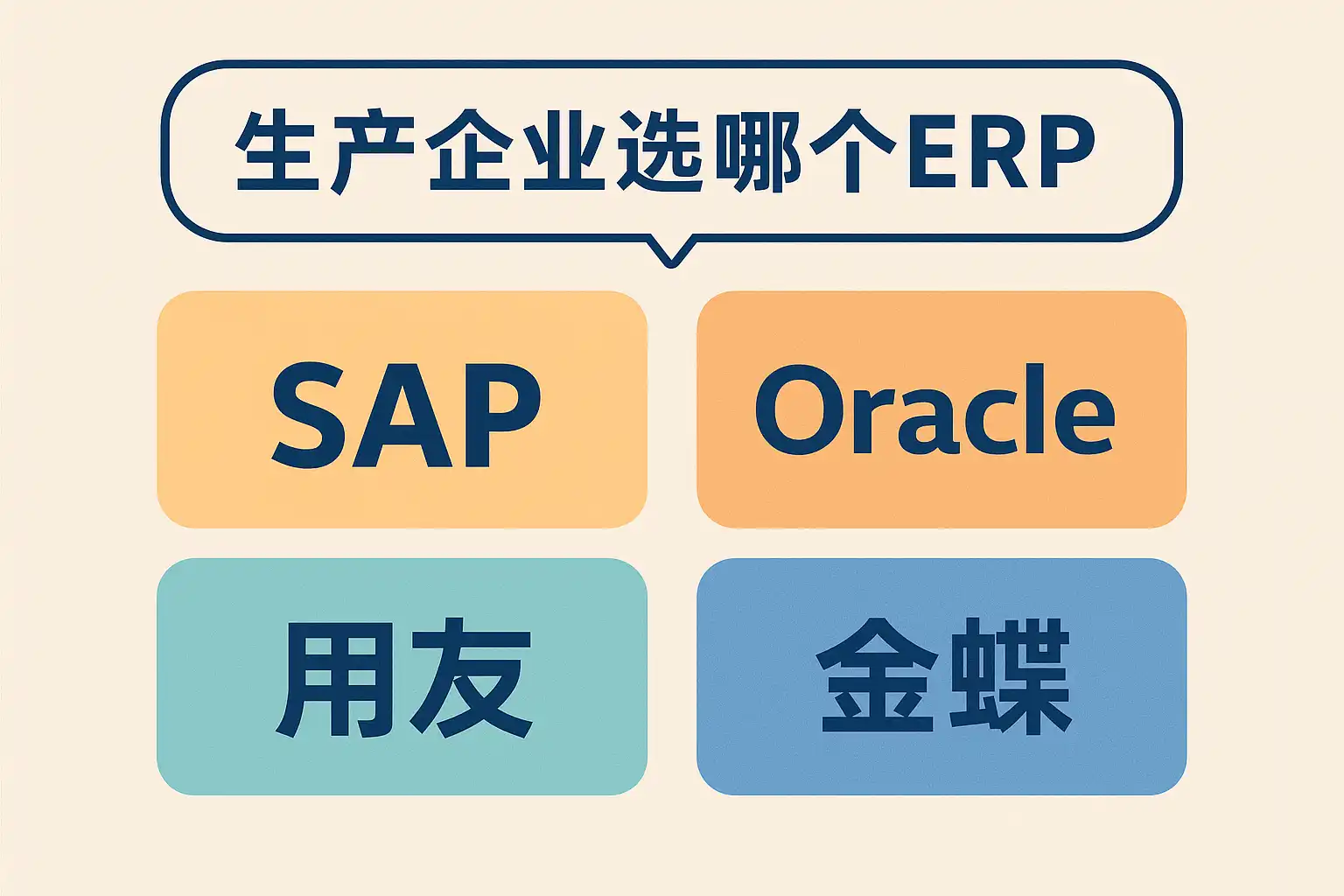 生产企业选哪个ERP

SAP

Oracle

用友

金蝶